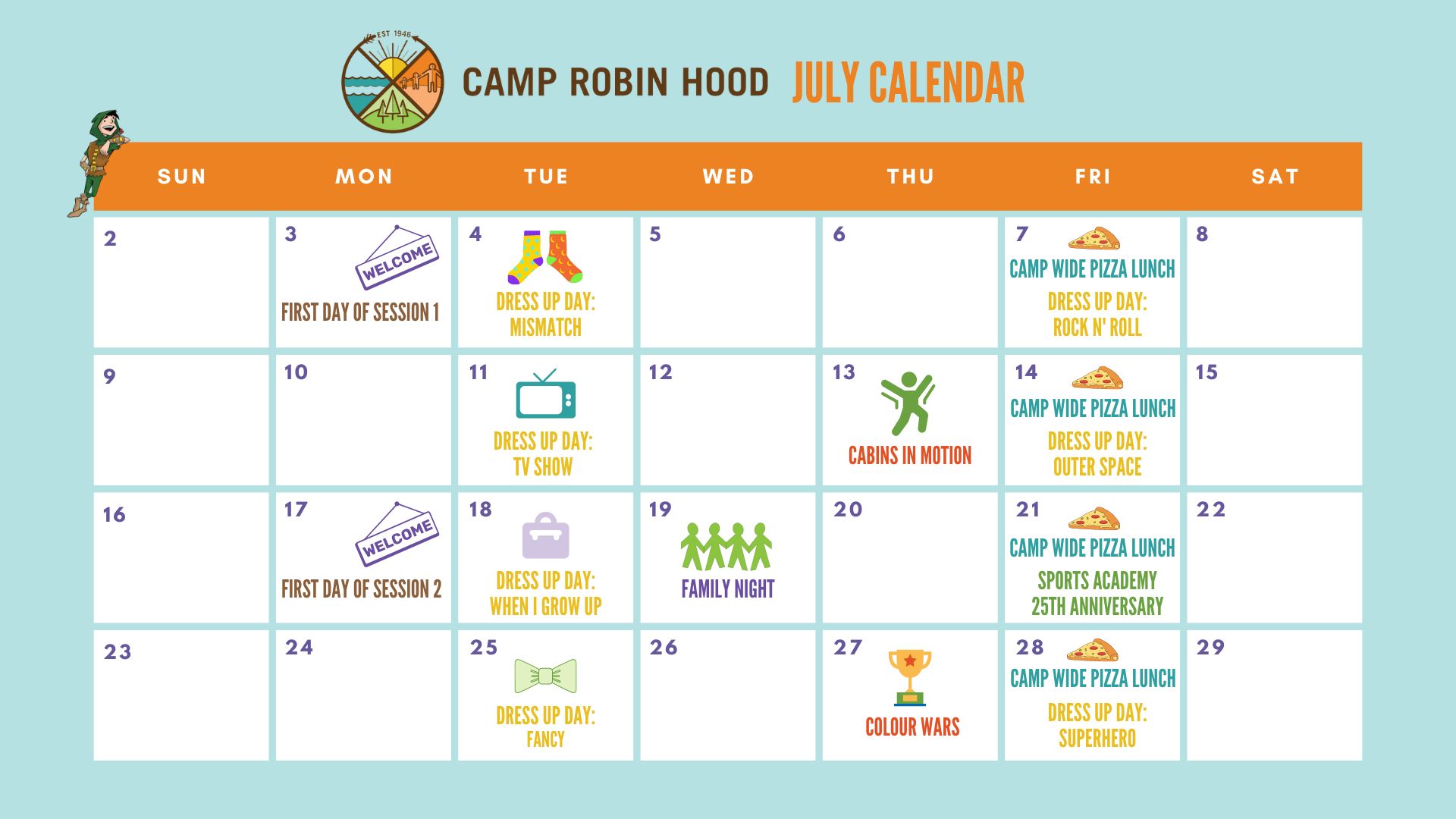 EST 1946

CAMP ROBIN HOOD JULY CALENDAR

| SUN | MON | TUE | WED | THU | FRI | SAT |
|---|---|---|---|---|---|---|
| 2 | 3 WELCOME FIRST DAY OF SESSION 1 | 4 DRESS UP DAY: MISMATCH | 5 | 6 | 7 CAMP WIDE PIZZA LUNCH DRESS UP DAY: ROCK N' ROLL | 8 |
| 9 | 10 | 11 DRESS UP DAY: TV SHOW | 12 | 13 CABINS IN MOTION | 14 CAMP WIDE PIZZA LUNCH DRESS UP DAY: OUTER SPACE | 15 |
| 16 | 17 WELCOME FIRST DAY OF SESSION 2 | 18 DRESS UP DAY: WHEN I GROW UP | 19 FAMILY NIGHT | 20 | 21 CAMP WIDE PIZZA LUNCH SPORTS ACADEMY 25TH ANNIVERSARY | 22 |
| 23 | 24 | 25 DRESS UP DAY: FANCY | 26 | 27 COLOUR WARS | 28 CAMP WIDE PIZZA LUNCH DRESS UP DAY: SUPERHERO | 29 |